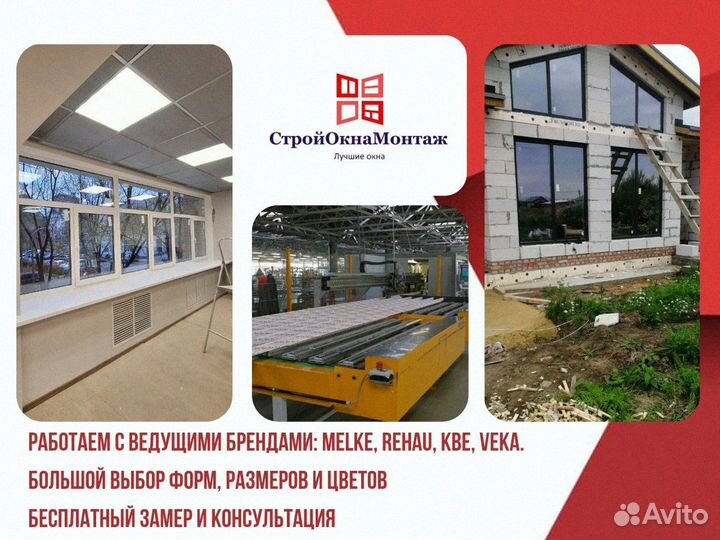 СтройОкнаМонтаж
Лучшие окна

РАБОТАЕМ С ВЕДУЩИМИ БРЕНДАМИ: MELKE, REHAU, KBE, VEKA.
БОЛЬШОЙ ВЫБОР ФОРМ, РАЗМЕРОВ И ЦВЕТОВ
БЕСПЛАТНЫЙ ЗАМЕР И КОНСУЛЬТАЦИЯ

Avito